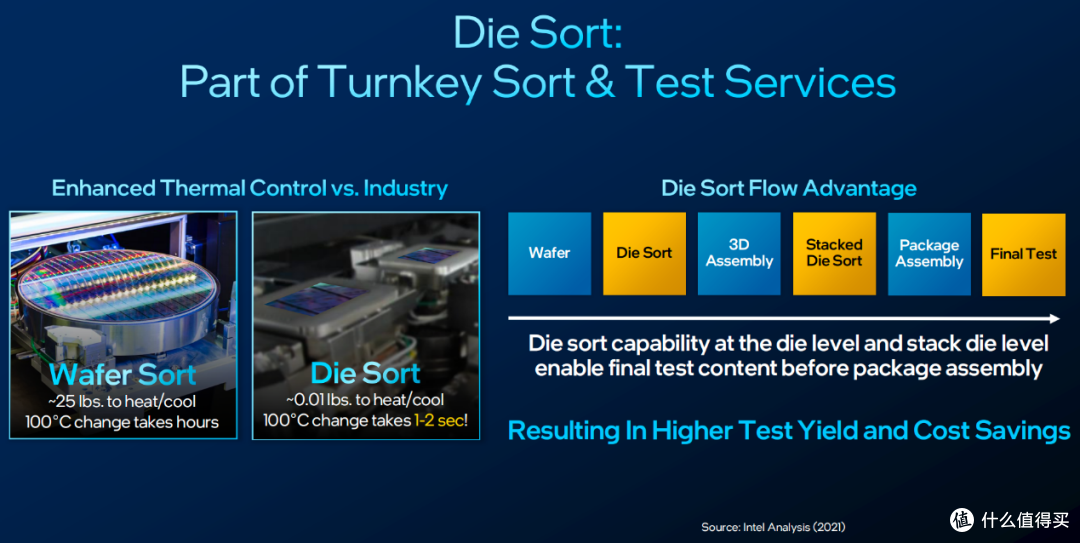 Die Sort:
Part of Turnkey Sort & Test Services

Enhanced Thermal Control vs. Industry

Wafer Sort
~25 lbs. to heat/cool
100°C change takes hours

Die Sort
~0.01 lbs. to heat/cool
100°C change takes 1-2 sec!

Die Sort Flow Advantage

Wafer

Die Sort

3D Assembly

Stacked Die Sort

Package Assembly

Final Test

Die sort capability at the die level and stack die level enable final test content before package assembly

Resulting In Higher Test Yield and Cost Savings

Source: Intel Analysis (2021)

值 什么值得买